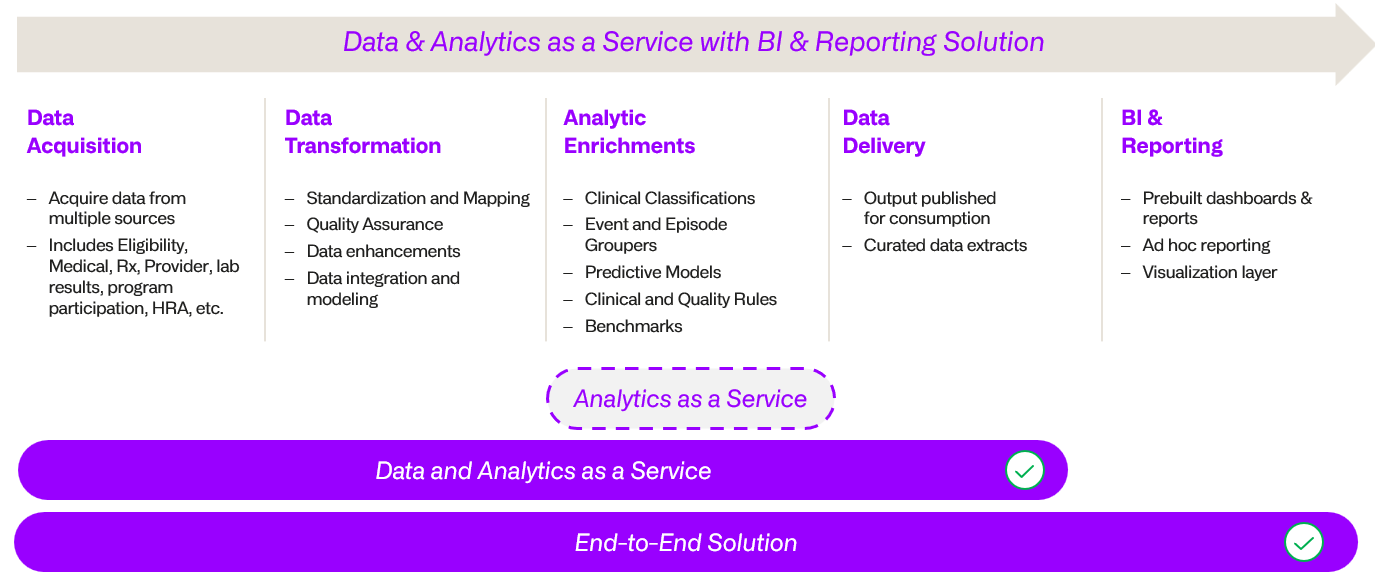 Data & Analytics as a Service with BI & Reporting Solution

Data Acquisition

– Acquire data from multiple sources
– Includes Eligibility, Medical, Rx, Provider, lab results, program participation, HRA, etc.

Data Transformation

– Standardization and Mapping
– Quality Assurance
– Data enhancements
– Data integration and modeling

Analytic Enrichments

– Clinical Classifications
– Event and Episode Groupers
– Predictive Models
– Clinical and Quality Rules
– Benchmarks

Data Delivery

– Output published for consumption
– Curated data extracts

BI & Reporting

– Prebuilt dashboards & reports
– Ad hoc reporting
– Visualization layer

Analytics as a Service

Data and Analytics as a Service

End-to-End Solution